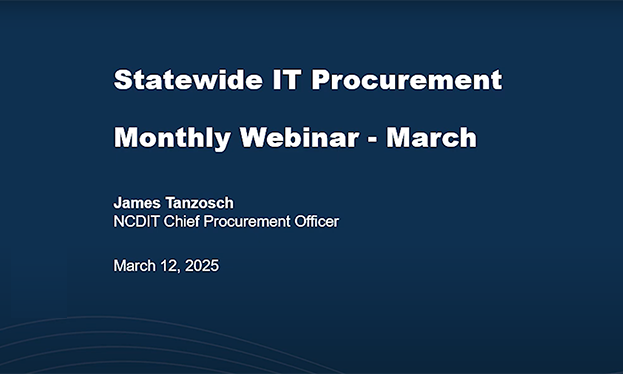 Statewide IT Procurement

Monthly Webinar - March

James Tanzosch
NCDIT Chief Procurement Officer

March 12, 2025